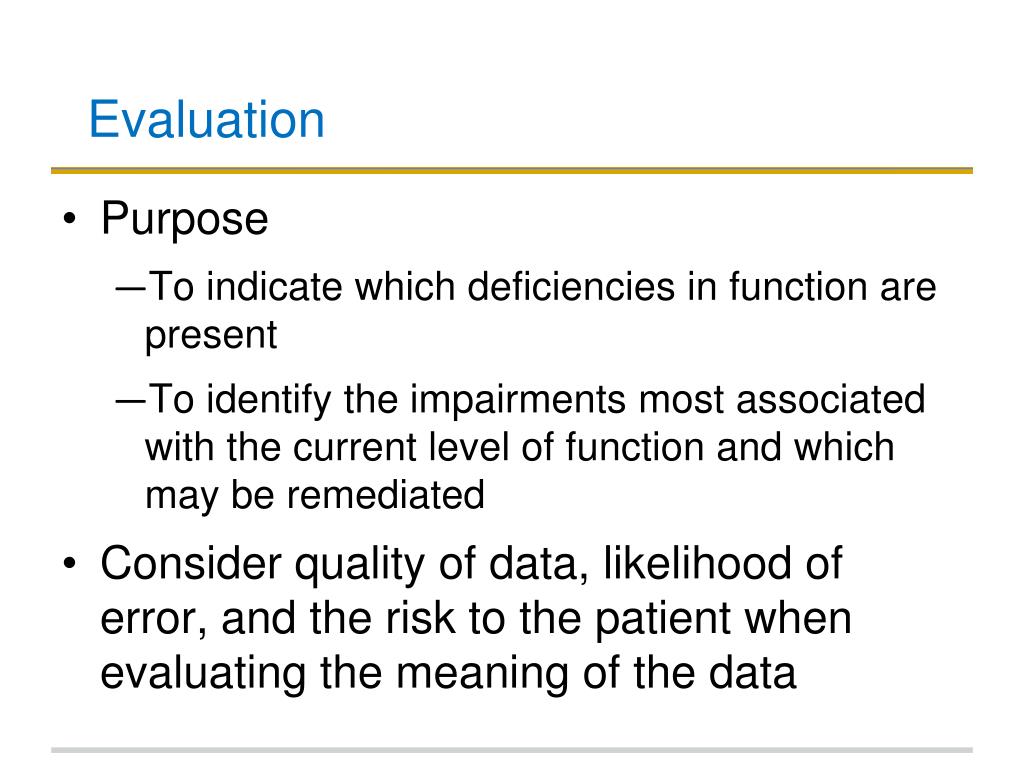 Evaluation

• Purpose

—To indicate which deficiencies in function are present

—To identify the impairments most associated with the current level of function and which may be remediated

• Consider quality of data, likelihood of error, and the risk to the patient when evaluating the meaning of the data